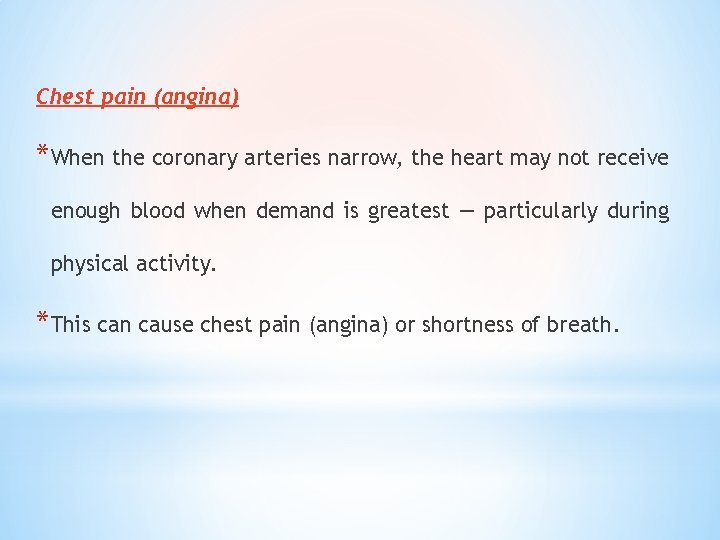 Chest pain (angina)

*When the coronary arteries narrow, the heart may not receive enough blood when demand is greatest — particularly during physical activity.

*This can cause chest pain (angina) or shortness of breath.